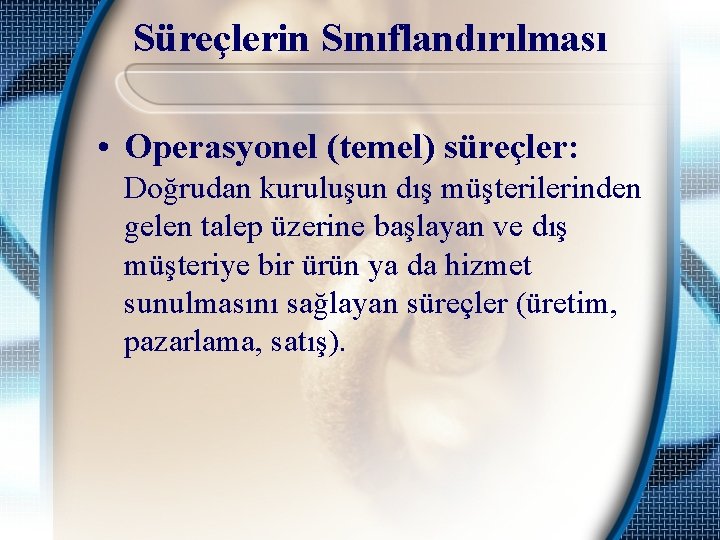 Süreçlerin Sınıflandırılması

• Operasyonel (temel) süreçler: Doğrudan kuruluşun dış müşterilerinden gelen talep üzerine başlayan ve dış müşteriye bir ürün ya da hizmet sunulmasını sağlayan süreçler (üretim, pazarlama, satış).